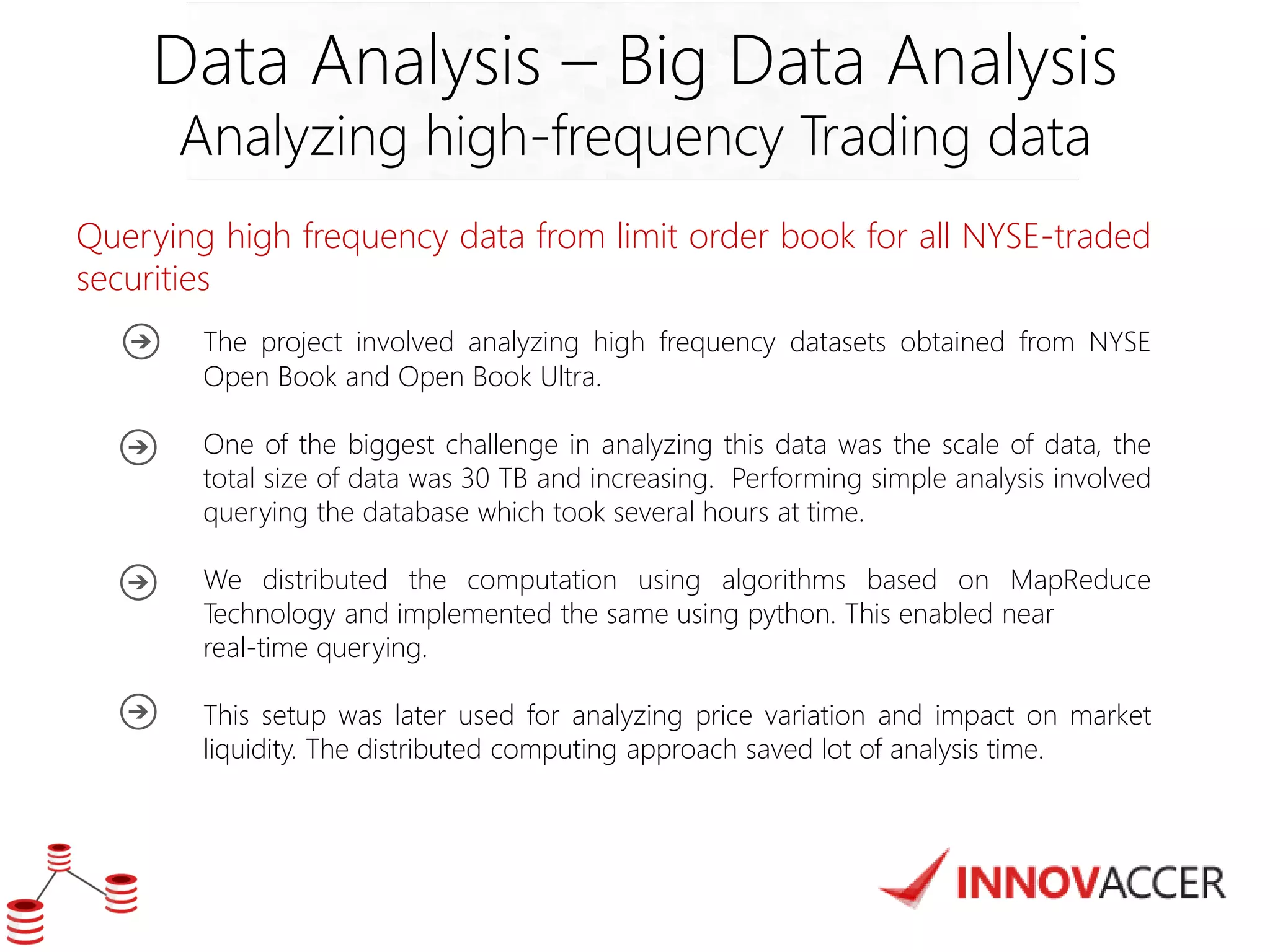 Data Analysis – Big Data Analysis
Analyzing high-frequency Trading data

Querying high frequency data from limit order book for all NYSE-traded securities

The project involved analyzing high frequency datasets obtained from NYSE Open Book and Open Book Ultra.

One of the biggest challenge in analyzing this data was the scale of data, the total size of data was 30 TB and increasing. Performing simple analysis involved querying the database which took several hours at time.

We distributed the computation using algorithms based on MapReduce Technology and implemented the same using python. This enabled near real-time querying.

This setup was later used for analyzing price variation and impact on market liquidity. The distributed computing approach saved lot of analysis time.

INNOVACCER